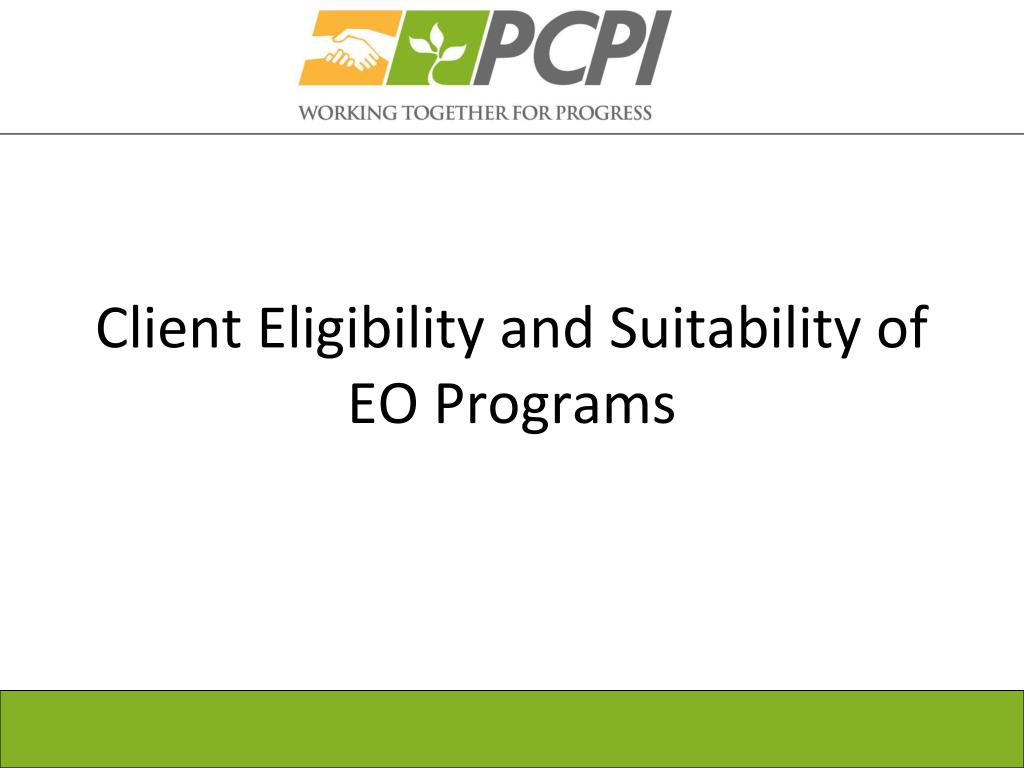 PCPI

WORKING TOGETHER FOR PROGRESS

Client Eligibility and Suitability of EO Programs